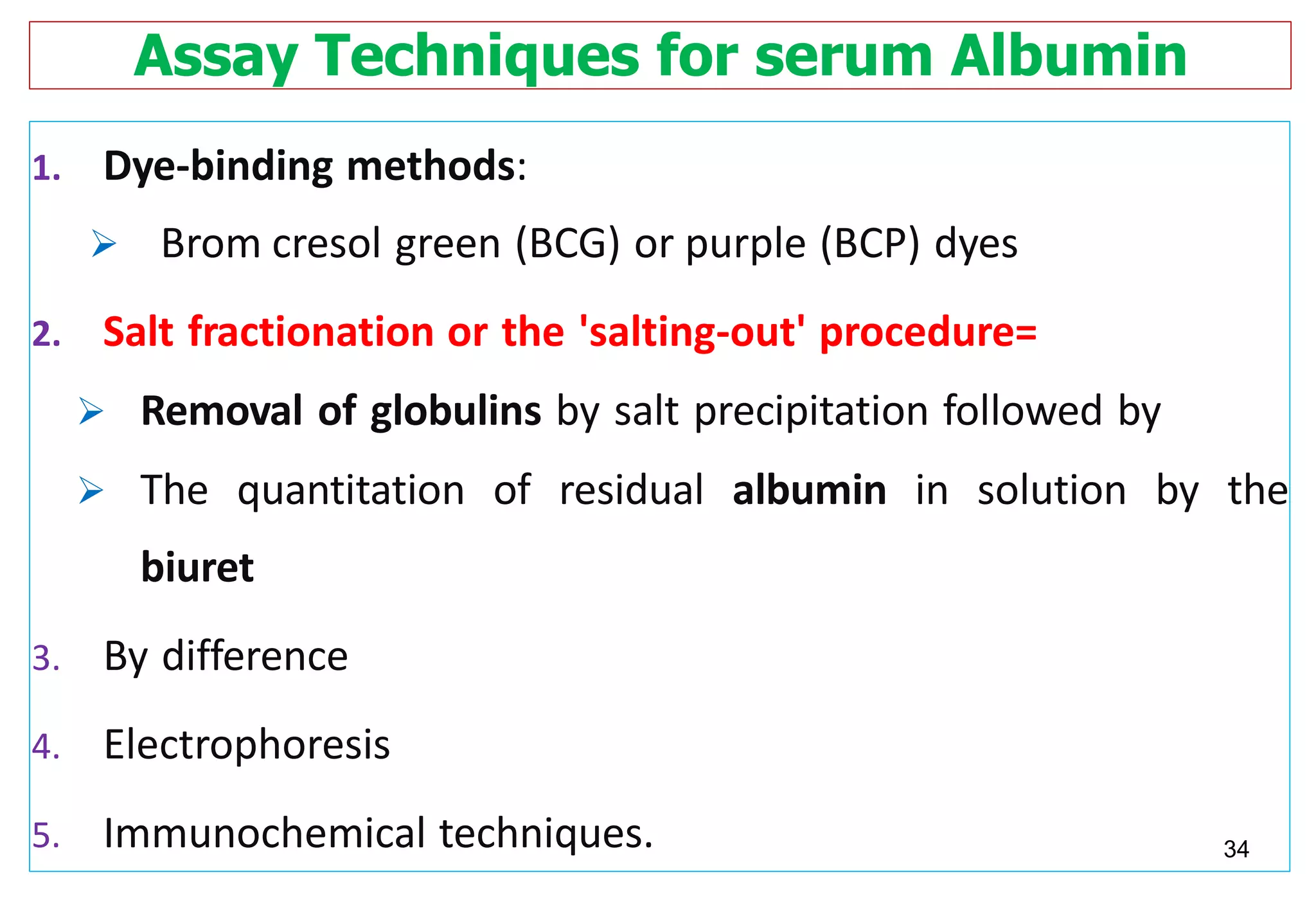 Assay Techniques for serum Albumin

1. Dye-binding methods:

➢ Brom cresol green (BCG) or purple (BCP) dyes

2. Salt fractionation or the 'salting-out' procedure=

➢ Removal of globulins by salt precipitation followed by

➢ The quantitation of residual albumin in solution by the biuret

3. By difference

4. Electrophoresis

5. Immunochemical techniques.

34